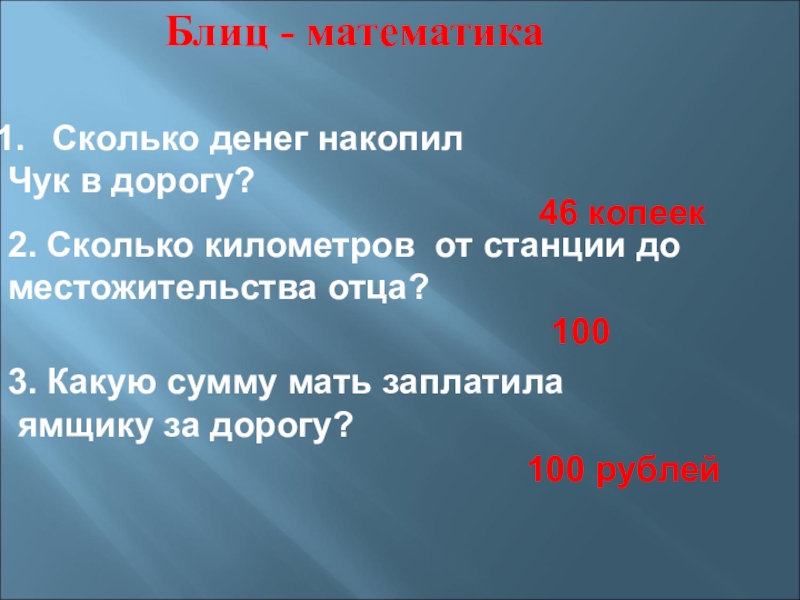 Блиц - математика

1. Сколько денег накопил Чук в дорогу?

46 копеек

2. Сколько километров от станции до местожительства отца?

100

3. Какую сумму мать заплатила ямщику за дорогу?

100 рублей